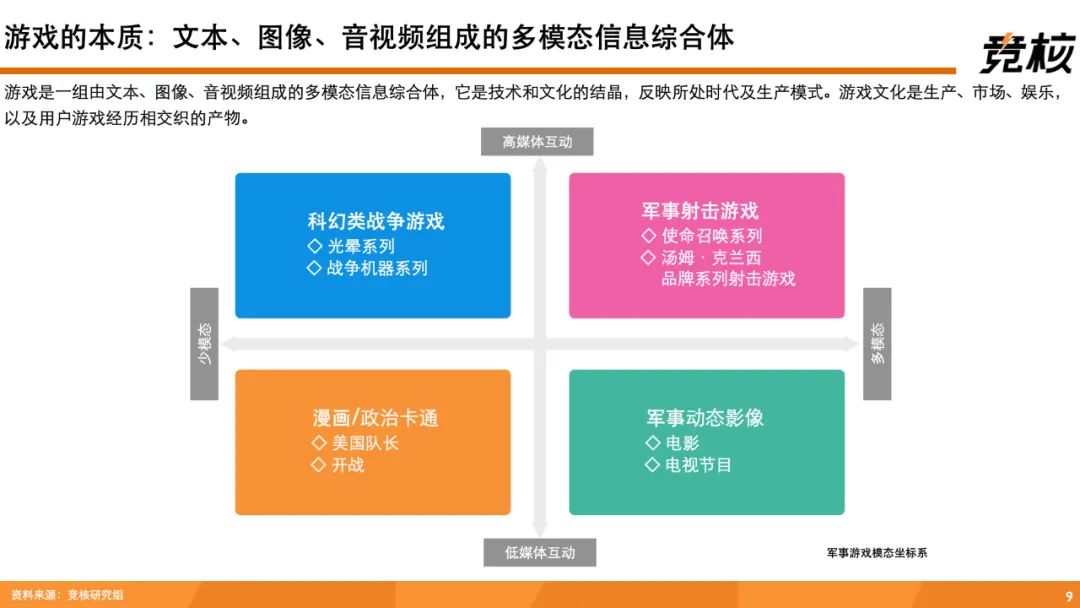 游戏的本质：文本、图像、音视频组成的多模态信息综合体

竞核

游戏是一组由文本、图像、音视频组成的多模态信息综合体，它是技术和文化的结晶，反映所处时代及生产模式。游戏文化是生产、市场、娱乐，以及用户游戏经历相交织的产物。

高媒体互动

科幻类战争游戏
◇ 光晕系列
◇ 战争机器系列

军事射击游戏
◇ 使命召唤系列
◇ 汤姆 · 克兰西 品牌系列射击游戏

少模态

多模态

漫画/政治卡通
◇ 美国队长
◇ 开战

军事动态影像
◇ 电影
◇ 电视节目

低媒体互动

军事游戏模态坐标系

资料来源：竞核研究组

9